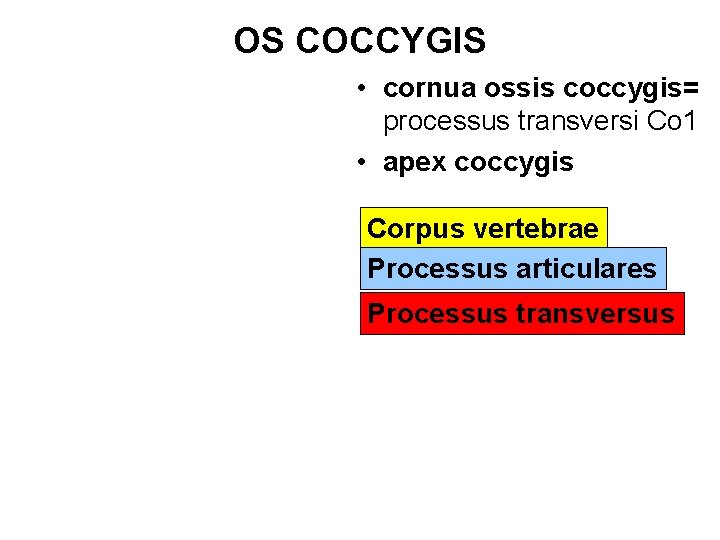 OS COCCYGIS

• cornua ossis coccygis= processus transversi Co1
• apex coccygis

Corpus vertebrae
Processus articulares
Processus transversus